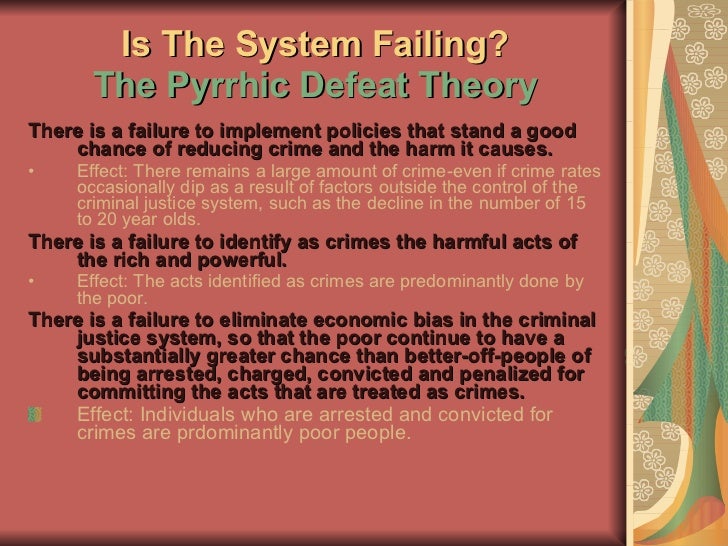 Is The System Failing?
The Pyrrhic Defeat Theory

There is a failure to implement policies that stand a good chance of reducing crime and the harm it causes.

• Effect: There remains a large amount of crime-even if crime rates occasionally dip as a result of factors outside the control of the criminal justice system, such as the decline in the number of 15 to 20 year olds.

There is a failure to identify as crimes the harmful acts of the rich and powerful.

• Effect: The acts identified as crimes are predominantly done by the poor.

There is a failure to eliminate economic bias in the criminal justice system, so that the poor continue to have a substantially greater chance than better-off-people of being arrested, charged, convicted and penalized for committing the acts that are treated as crimes.

Effect: Individuals who are arrested and convicted for crimes are prdominantly poor people.